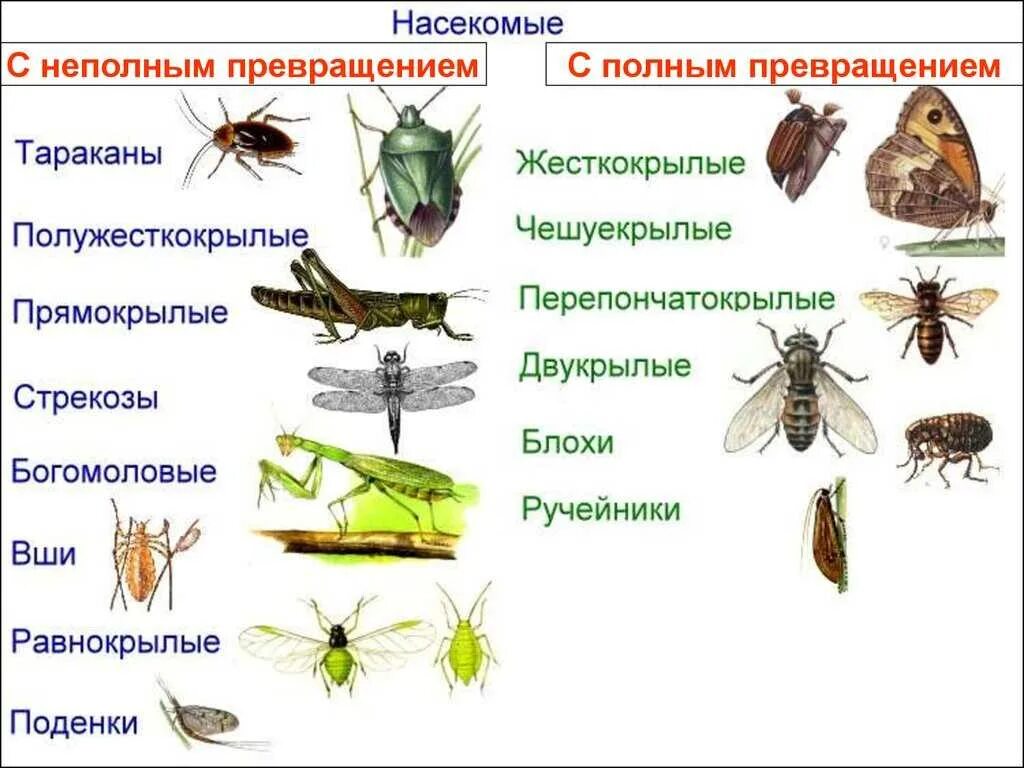 Насекомые

С неполным превращением

Тараканы

Полужесткокрылые

Прямокрылые

Стрекозы

Богомоловые

Вши

Равнокрылые

Поденки

С полным превращением

Жесткокрылые

Чешуекрылые

Перепончатокрылые

Двукрылые

Блохи

Ручейники